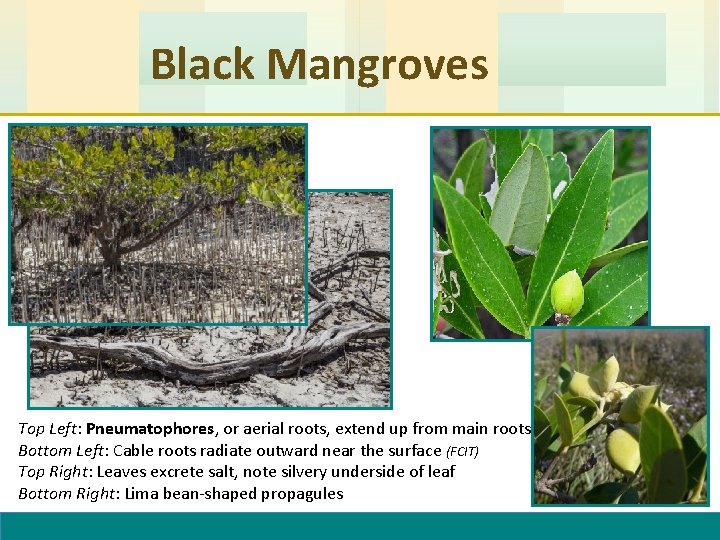 Black Mangroves

Top Left: Pneumatophores, or aerial roots, extend up from main roots
Bottom Left: Cable roots radiate outward near the surface (FCIT)
Top Right: Leaves excrete salt, note silvery underside of leaf
Bottom Right: Lima bean-shaped propagules